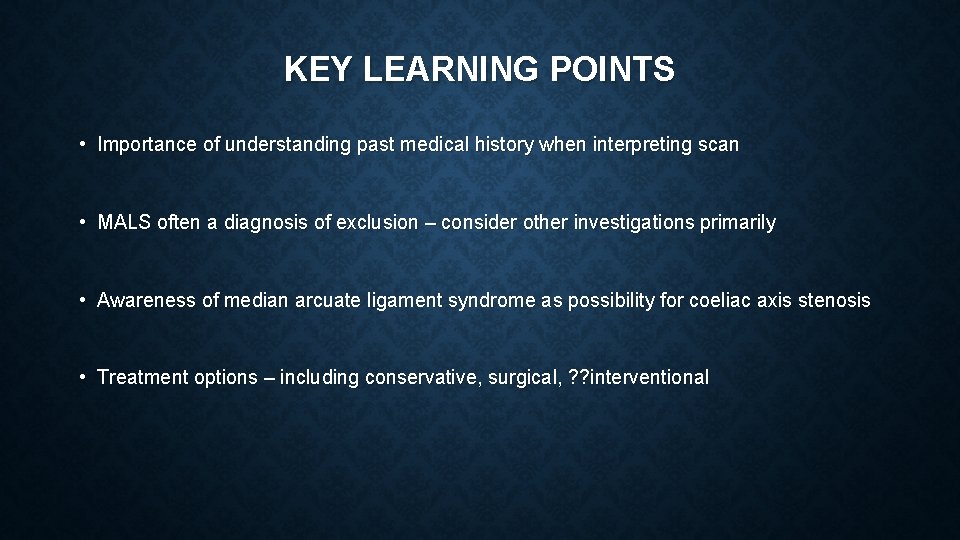 KEY LEARNING POINTS

• Importance of understanding past medical history when interpreting scan

• MALS often a diagnosis of exclusion – consider other investigations primarily

• Awareness of median arcuate ligament syndrome as possibility for coeliac axis stenosis

• Treatment options – including conservative, surgical, ??interventional